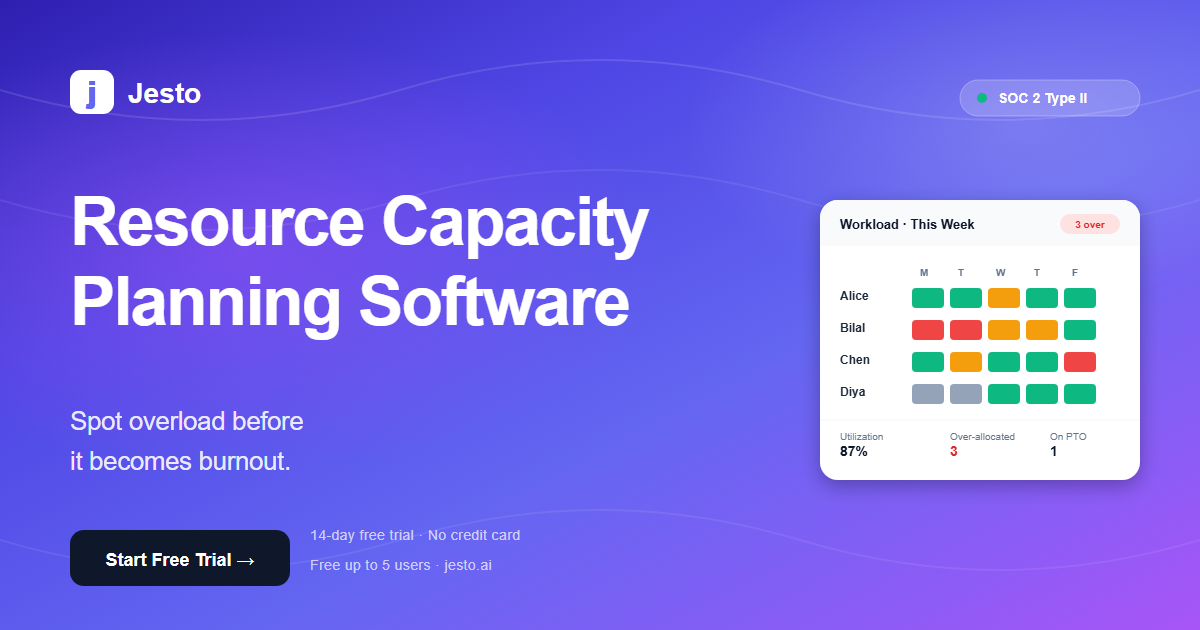 j Jesto

SOC 2 Type II

Resource Capacity Planning Software

Spot overload before it becomes burnout.

Start Free Trial →

14-day free trial · No credit card

Free up to 5 users · jesto.ai

Workload · This Week

3 over

M T W T F

Alice

Bilal

Chen

Diya

Utilization
87%

Over-allocated
3

On PTO
1